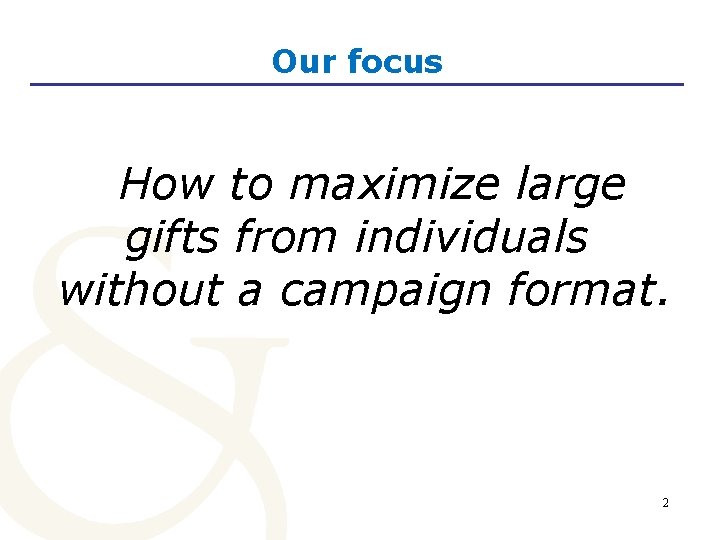 Our focus

How to maximize large gifts from individuals without a campaign format.

2